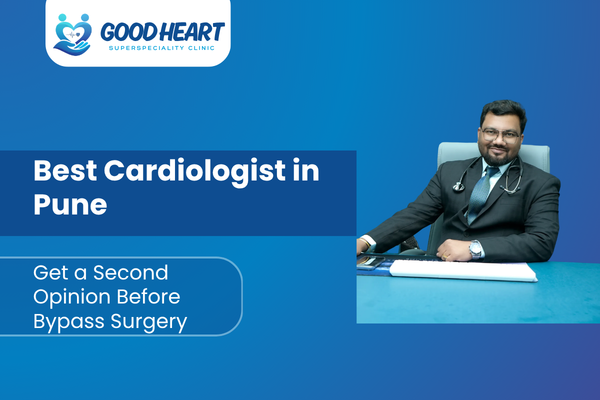 GOOD HEART
SUPERSPECIALITY CLINIC

Best Cardiologist in Pune

Get a Second Opinion Before Bypass Surgery